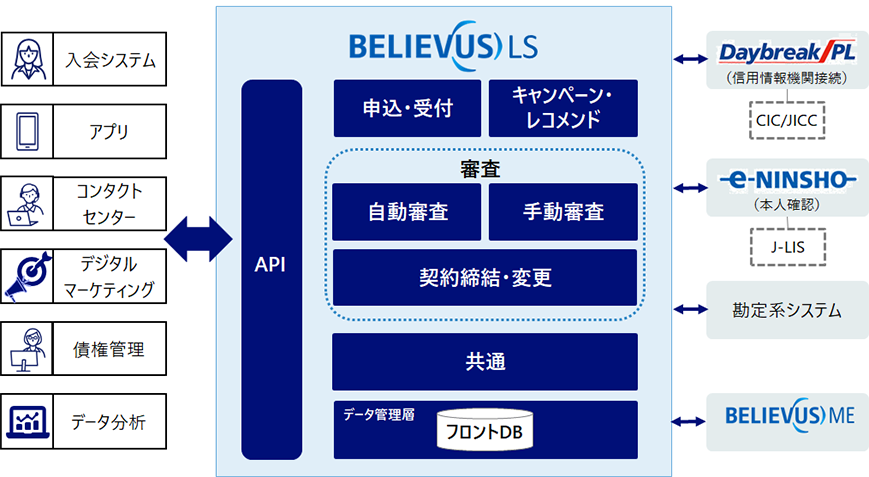 入会システム

アプリ

コンタクトセンター

デジタルマーケティング

債権管理

データ分析

BELIEVUS LS

API

申込・受付

キャンペーン・レコメンド

審査

自動審査

手動審査

契約締結・変更

共通

データ管理層

フロントDB

Daybreak/PL
(信用情報機関接続)

CIC/JICC

e-NINSHO
(本人確認)

J-LIS

勘定系システム

BELIEVUS ME